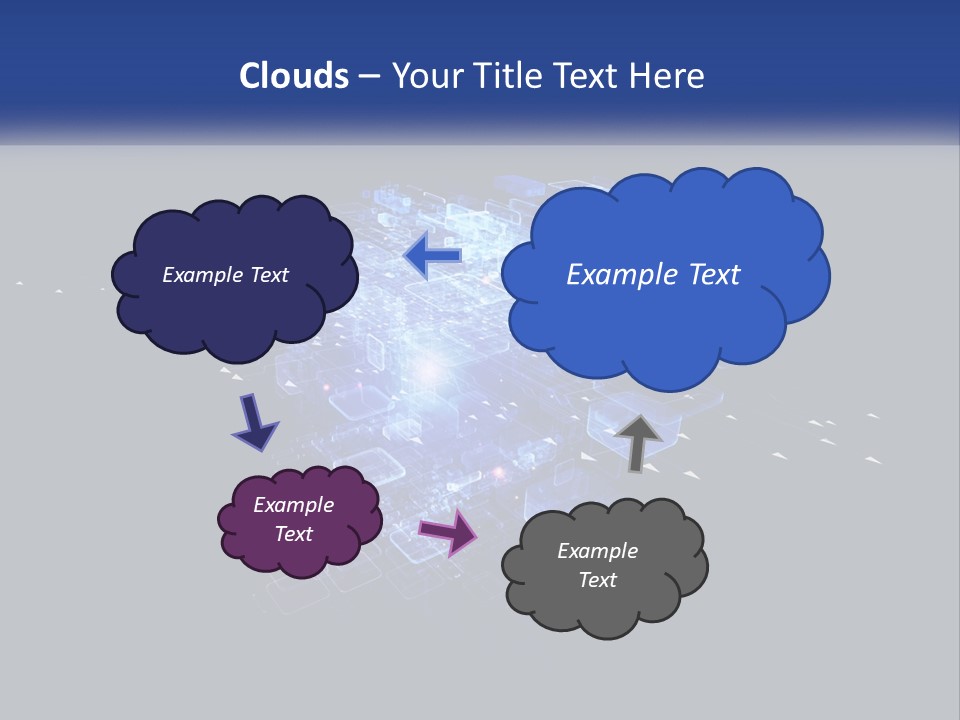 Clouds – Your Title Text Here

Example Text

Example Text

Example Text

Example Text